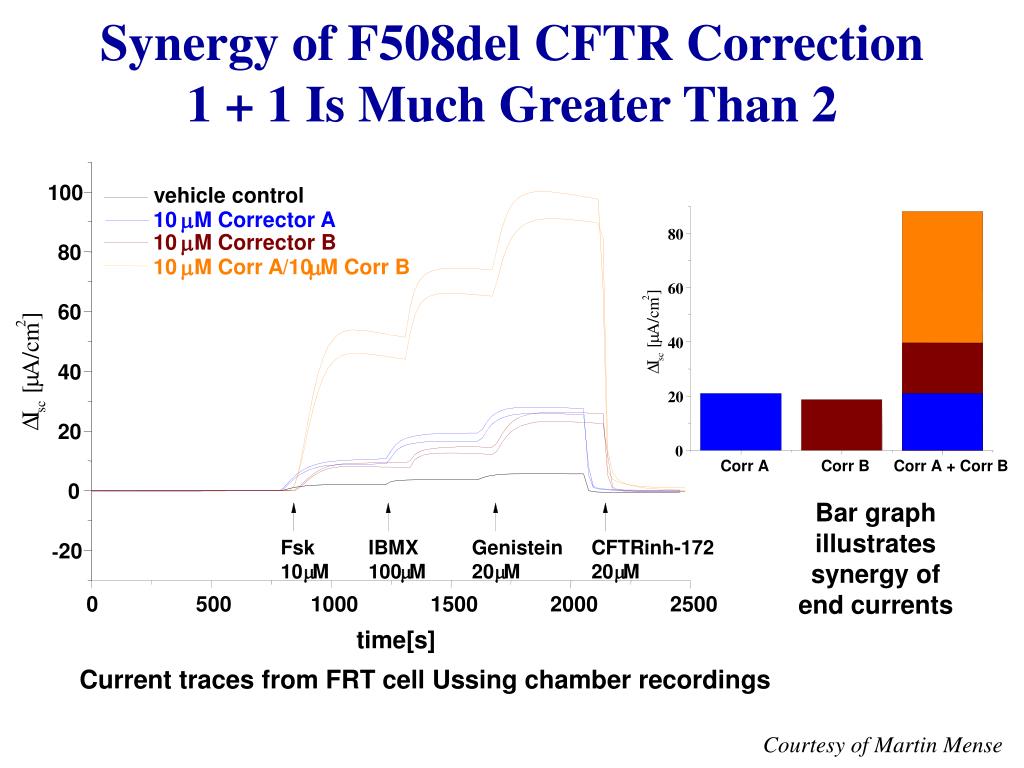 Synergy of F508del CFTR Correction
1 + 1 Is Much Greater Than 2

vehicle control
10 $\mu$M Corrector A
10 $\mu$M Corrector B
10 $\mu$M Corr A/10$\mu$M Corr B

$\Delta I_{sc}$ [$\mu A/cm^2$]

100
80
60
40
20
0
-20

Fsk
10$\mu$M

IBMX
100$\mu$M

Genistein
20$\mu$M

CFTRinh-172
20$\mu$M

0
500
1000
1500
2000
2500

time[s]

$\Delta I_{sc}$ [$\mu A/cm^2$]

80
60
40
20
0

Corr A
Corr B
Corr A + Corr B

Bar graph illustrates synergy of end currents

Current traces from FRT cell Ussing chamber recordings

Courtesy of Martin Mense